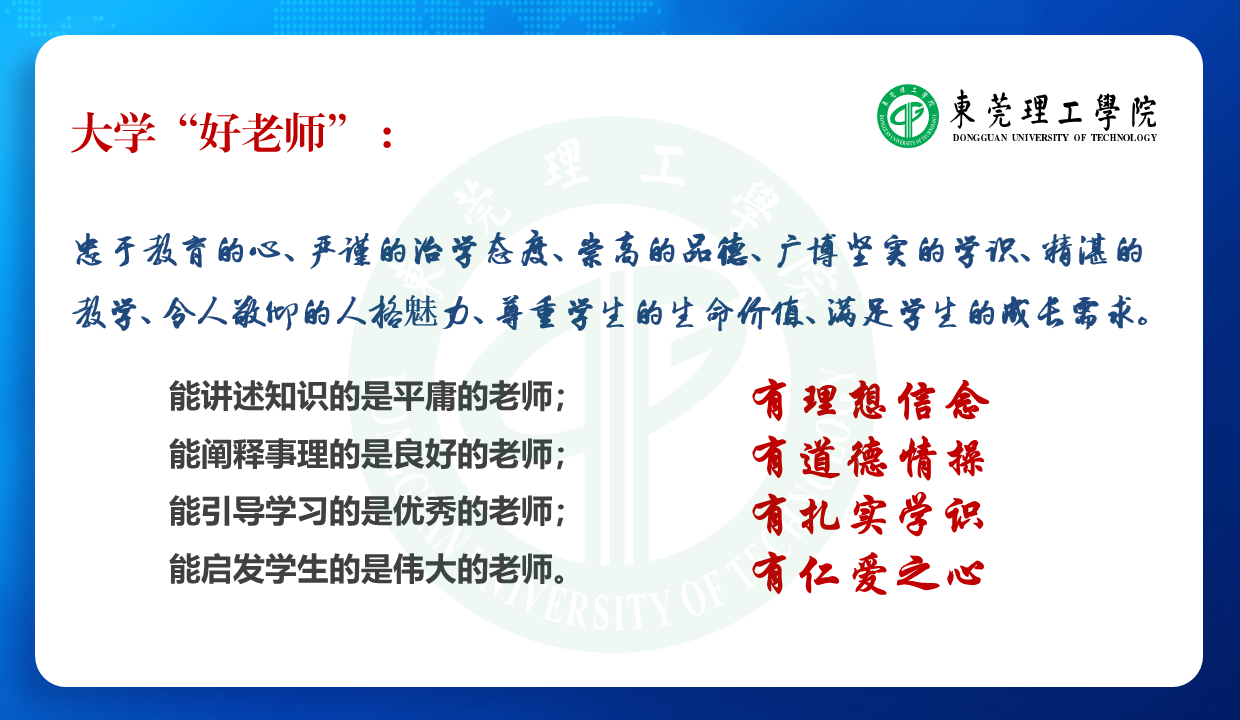 大学“好老师”：

東莞理工學院
DONGGUAN UNIVERSITY OF TECHNOLOGY

忠于教育的心、严谨的治学态度、崇高的品德、广博坚实的学识、精湛的教学、令人敬仰的人格魅力、尊重学生的生命价值、满足学生的成长需求。

能讲述知识的是平庸的老师；
能阐释事理的是良好的老师；
能引导学习的是优秀的老师；
能启发学生的是伟大的老师。

有理想信念
有道德情操
有扎实学识
有仁爱之心